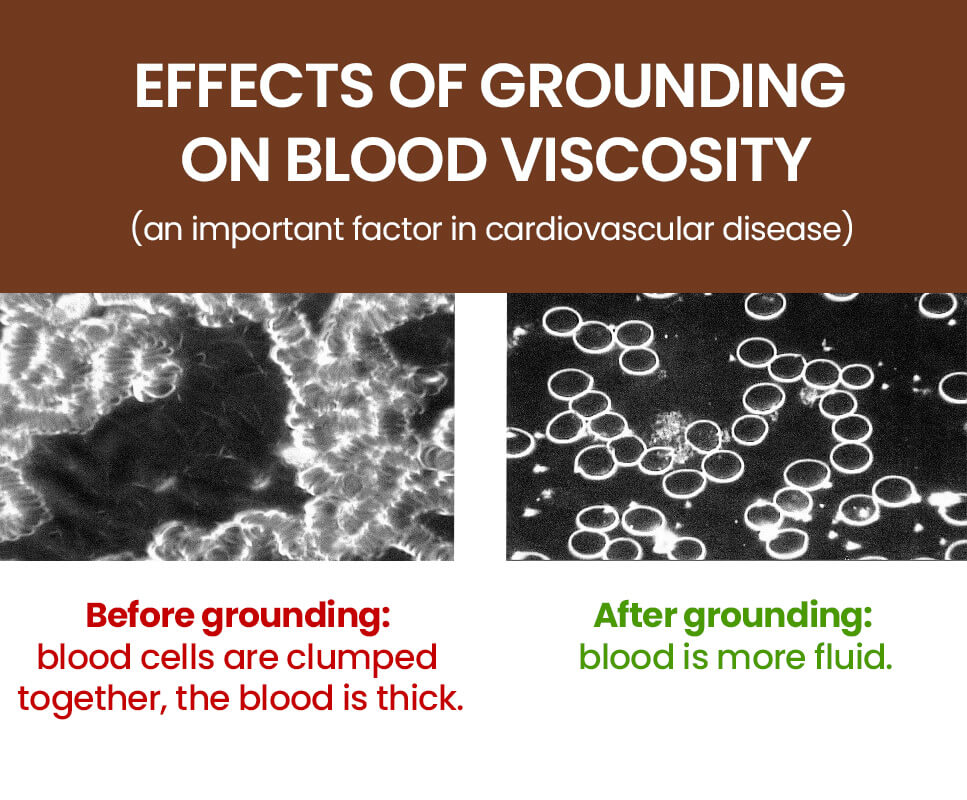 EFFECTS OF GROUNDING ON BLOOD VISCOSITY
(an important factor in cardiovascular disease)

Before grounding:
blood cells are clumped together, the blood is thick.

After grounding:
blood is more fluid.